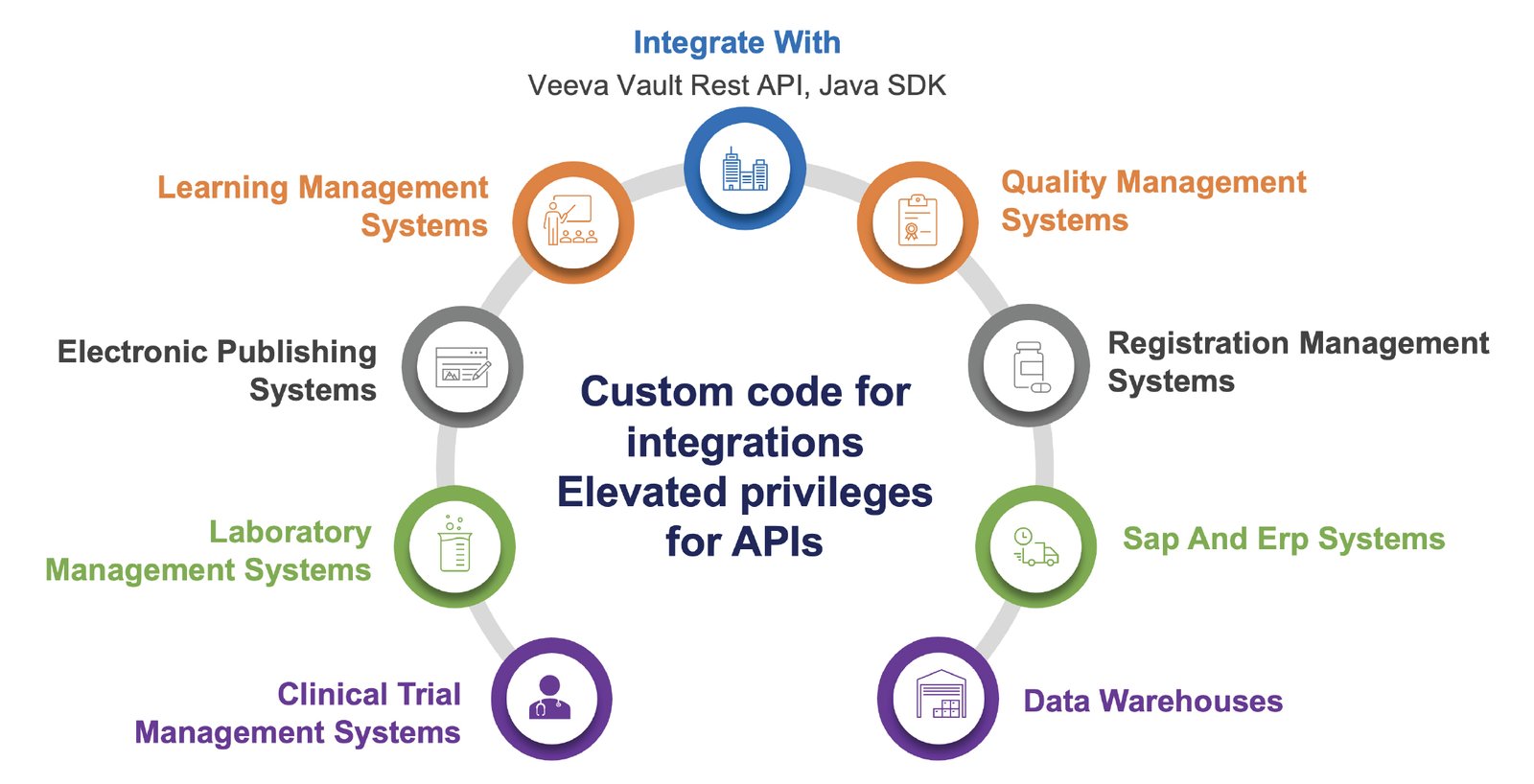 Integrate With
Veeva Vault Rest API, Java SDK

Learning Management Systems

Quality Management Systems

Electronic Publishing Systems

Registration Management Systems

Custom code for integrations Elevated privileges for APIs

Laboratory Management Systems

Sap And Erp Systems

Clinical Trial Management Systems

Data Warehouses